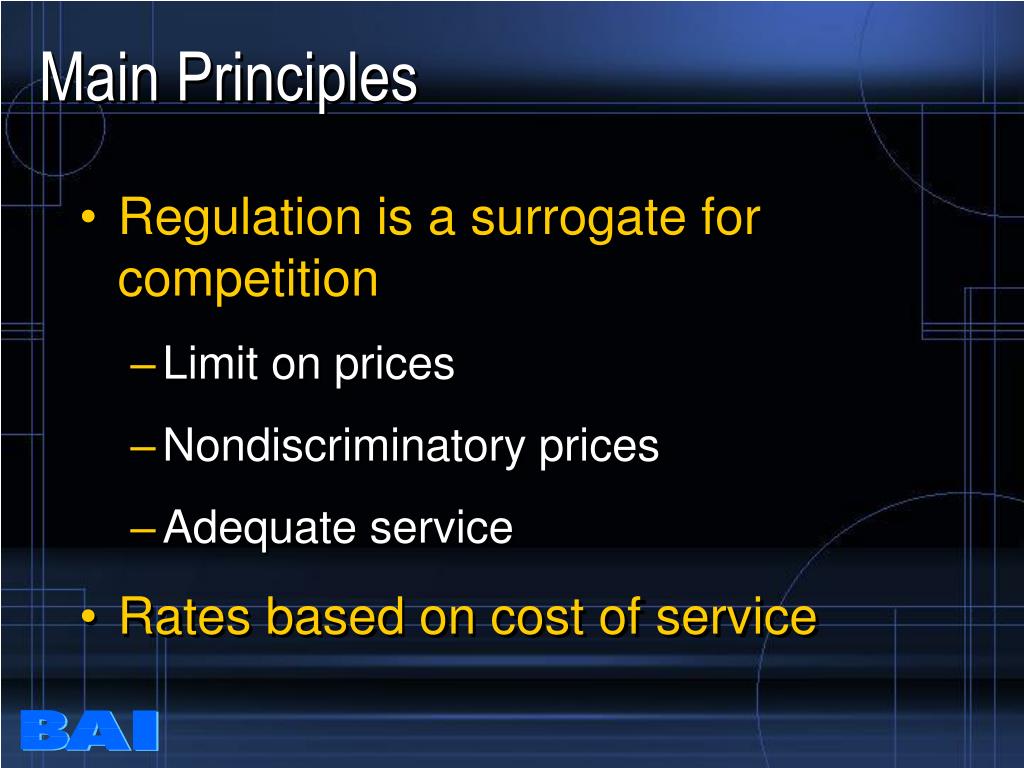 Main Principles

• Regulation is a surrogate for competition

– Limit on prices

– Nondiscriminatory prices

– Adequate service

• Rates based on cost of service

BAI